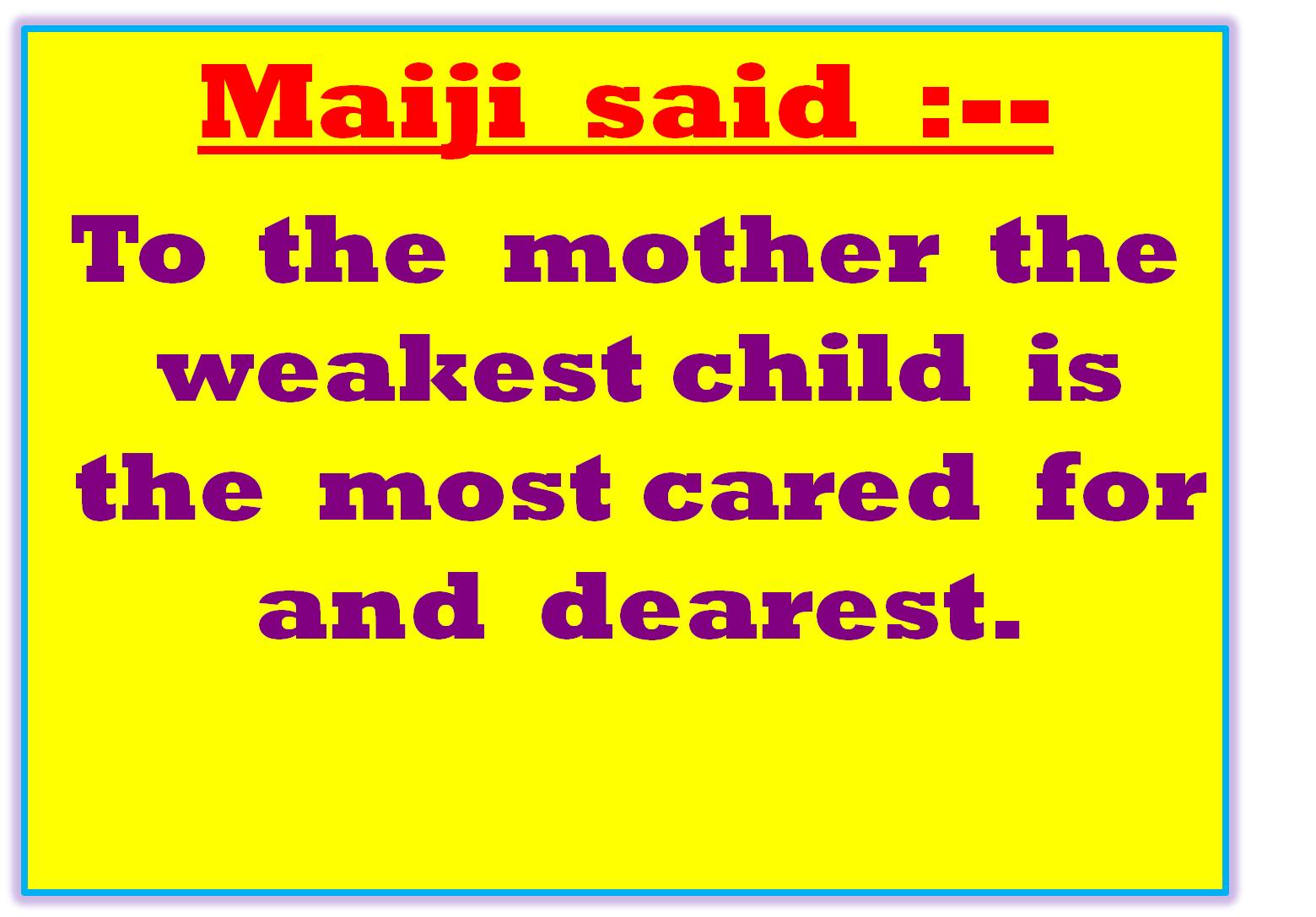 Maiji said :--

To the mother the weakest child is the most cared for and dearest.